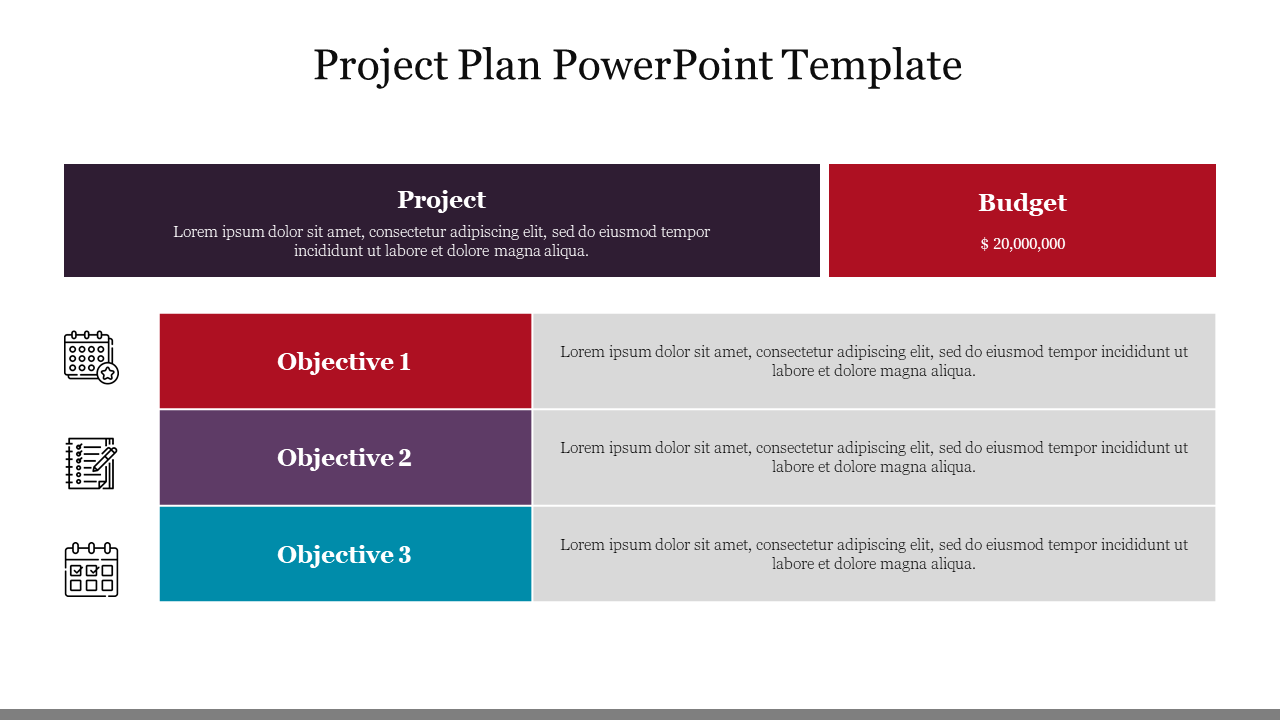 Project Plan PowerPoint Template

Project
Lorem ipsum dolor sit amet, consectetur adipiscing elit, sed do eiusmod tempor incididunt ut labore et dolore magna aliqua.

Budget
$ 20,000,000

| Objective 1 | Lorem ipsum dolor sit amet, consectetur adipiscing elit, sed do eiusmod tempor incididunt ut labore et dolore magna aliqua. |
|---|---|
| Objective 2 | Lorem ipsum dolor sit amet, consectetur adipiscing elit, sed do eiusmod tempor incididunt ut labore et dolore magna aliqua. |
| Objective 3 | Lorem ipsum dolor sit amet, consectetur adipiscing elit, sed do eiusmod tempor incididunt ut labore et dolore magna aliqua. |